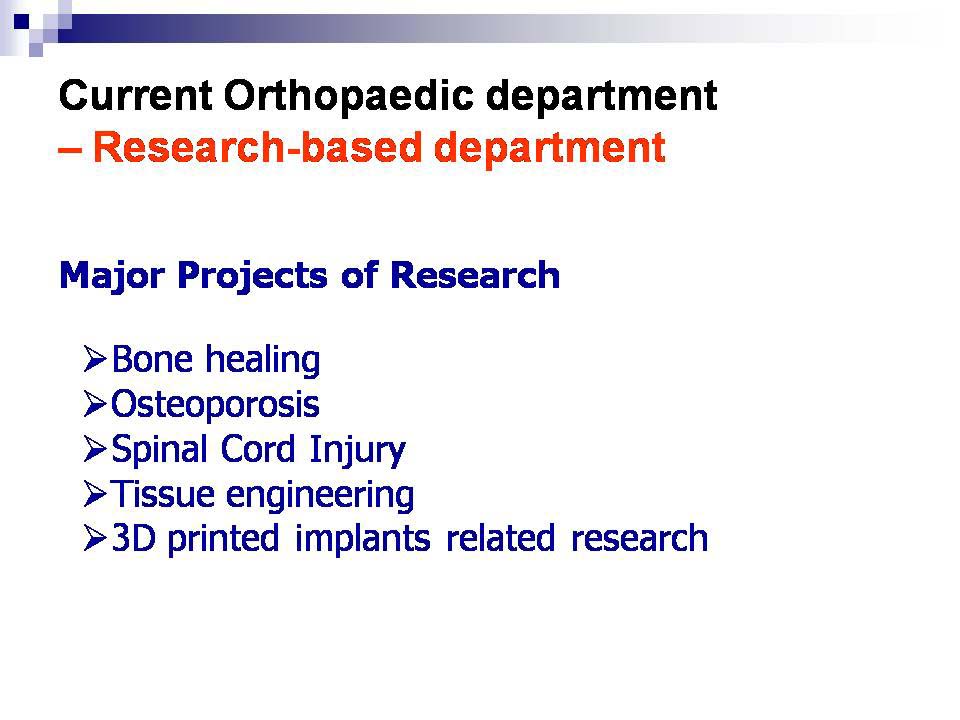 Current Orthopaedic department
– Research-based department

Major Projects of Research

➢Bone healing
➢Osteoporosis
➢Spinal Cord Injury
➢Tissue engineering
➢3D printed implants related research